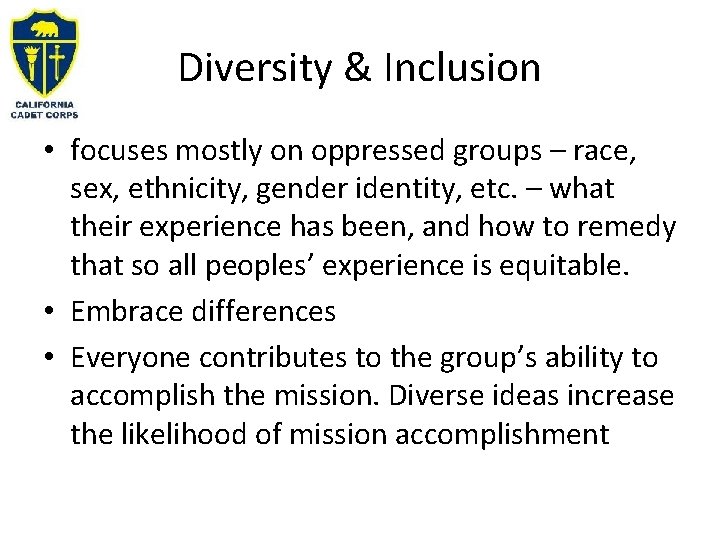 CALIFORNIA CADET CORPS

Diversity & Inclusion

• focuses mostly on oppressed groups – race, sex, ethnicity, gender identity, etc. – what their experience has been, and how to remedy that so all peoples' experience is equitable.
• Embrace differences
• Everyone contributes to the group's ability to accomplish the mission. Diverse ideas increase the likelihood of mission accomplishment